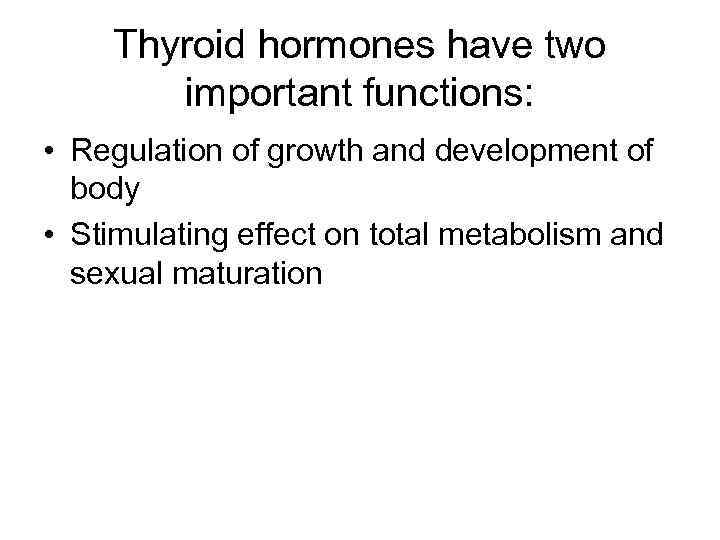 Thyroid hormones have two important functions:

• Regulation of growth and development of body
• Stimulating effect on total metabolism and sexual maturation